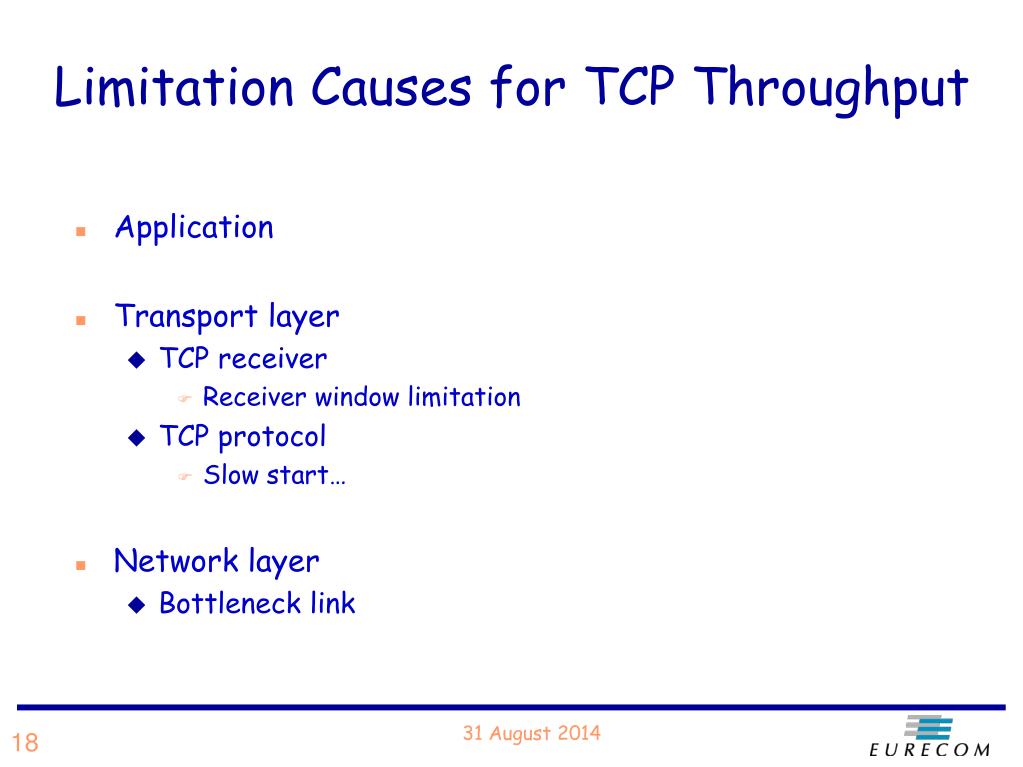 Limitation Causes for TCP Throughput

- Application

- Transport layer
  - TCP receiver
    - Receiver window limitation
  - TCP protocol
    - Slow start…

- Network layer
  - Bottleneck link

18

31 August 2014

EURECOM